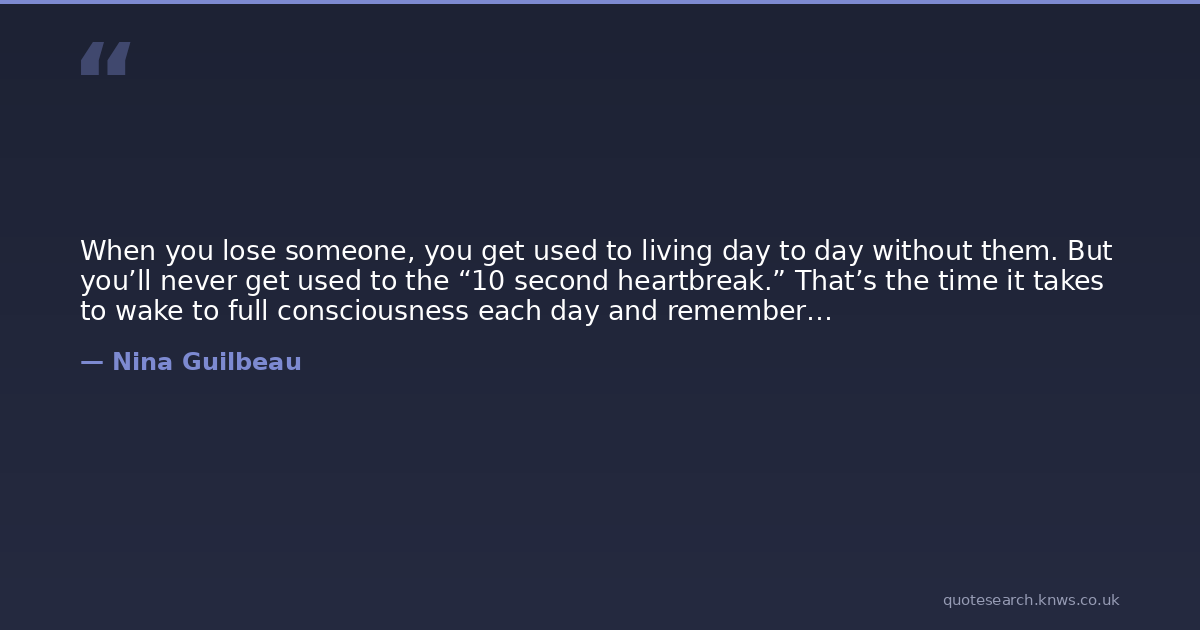 “

When you lose someone, you get used to living day to day without them. But you’ll never get used to the “10 second heartbreak.” That’s the time it takes to wake to full consciousness each day and remember…

— Nina Guilbeau

quotesearch.knws.co.uk